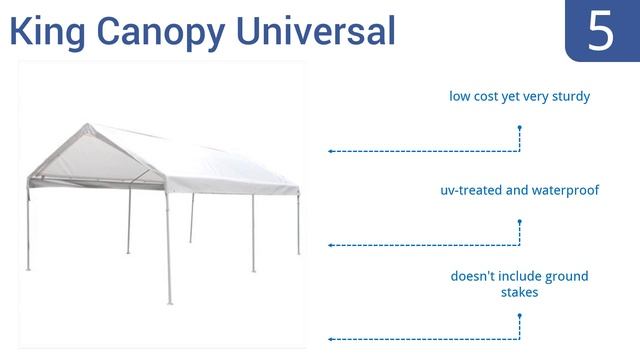 King Canopy Universal

5

low cost yet very sturdy

uv-treated and waterproof

doesn't include ground stakes